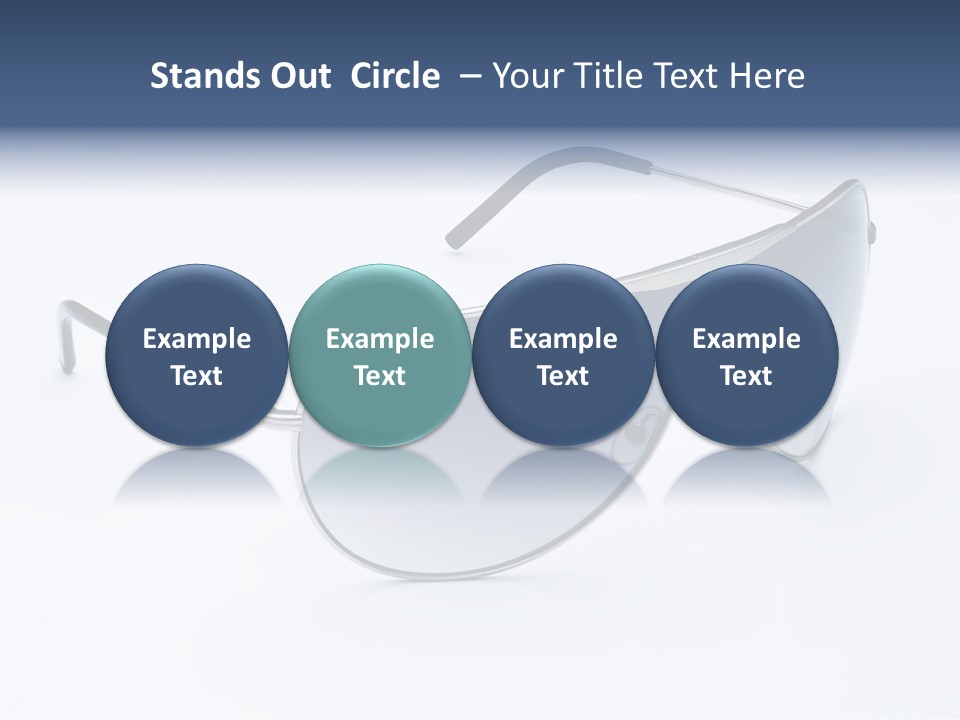 Stands Out  Circle  – Your Title Text Here

Example Text

Example Text

Example Text

Example Text